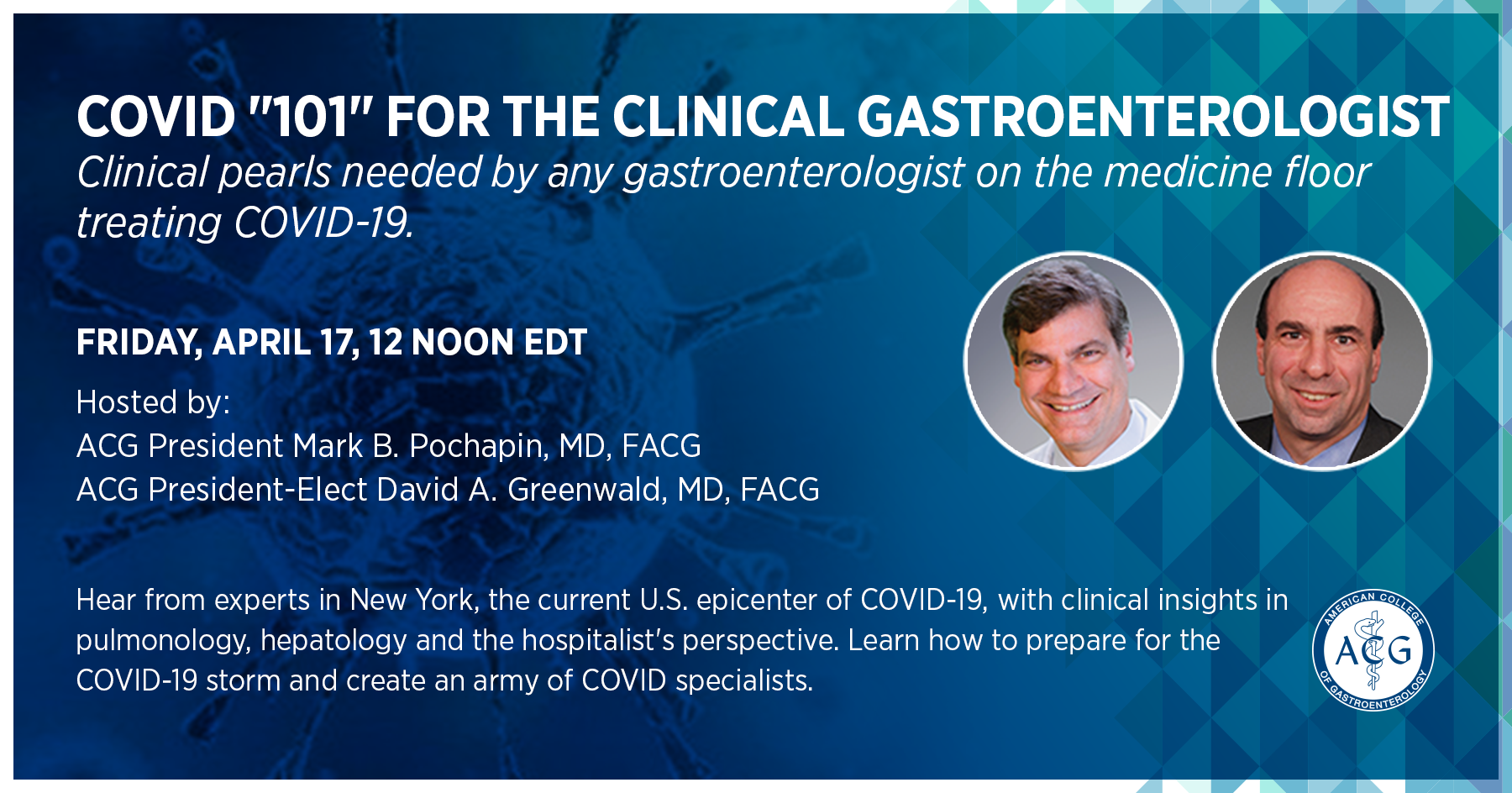 COVID "101" FOR THE CLINICAL GASTROENTEROLOGIST
Clinical pearls needed by any gastroenterologist on the medicine floor treating COVID-19.

FRIDAY, APRIL 17, 12 NOON EDT

Hosted by:
ACG President Mark B. Pochapin, MD, FACG
ACG President-Elect David A. Greenwald, MD, FACG

Hear from experts in New York, the current U.S. epicenter of COVID-19, with clinical insights in pulmonology, hepatology and the hospitalist's perspective. Learn how to prepare for the COVID-19 storm and create an army of COVID specialists.

AMERICAN COLLEGE OF GASTROENTEROLOGY
ACG